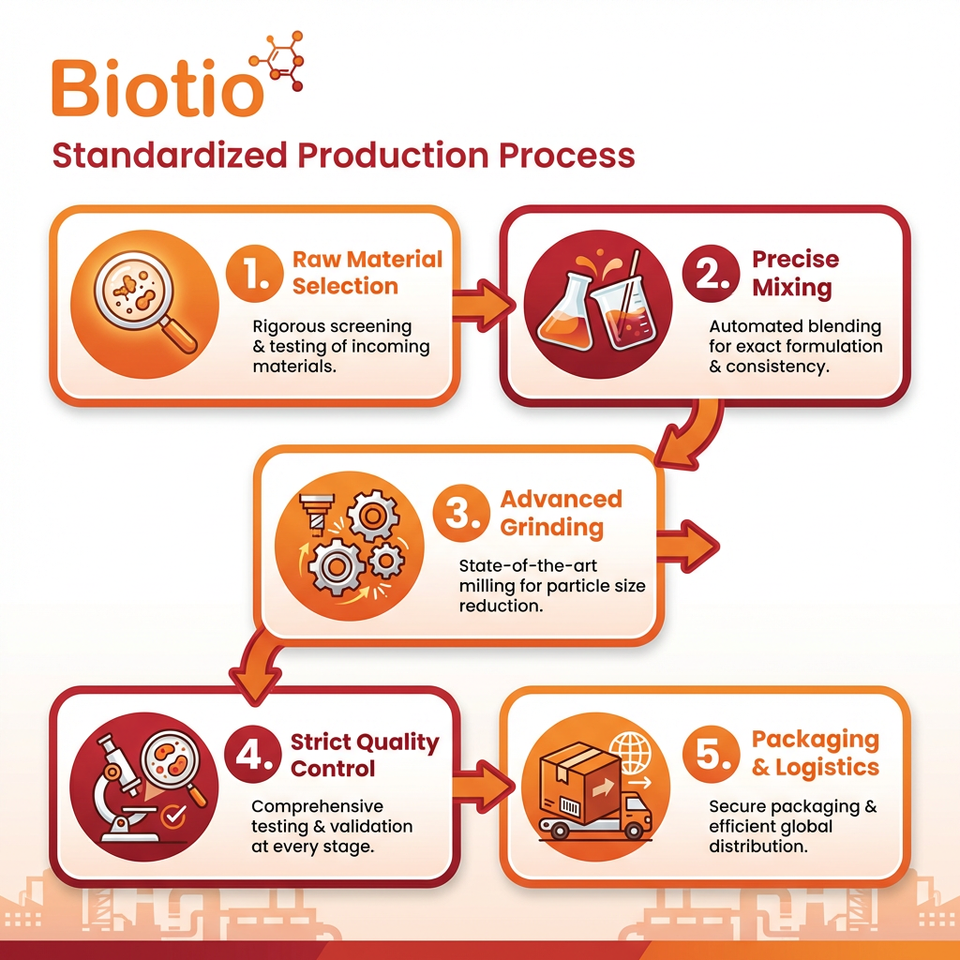 Biotio

Standardized Production Process

1. Raw Material Selection

Rigorous screening & testing of incoming materials.

2. Precise Mixing

Automated blending for exact formulation & consistency.

3. Advanced Grinding

State-of-the-art milling for particle size reduction.

4. Strict Quality Control

Comprehensive testing & validation at every stage.

5. Packaging & Logistics

Secure packaging & efficient global distribution.